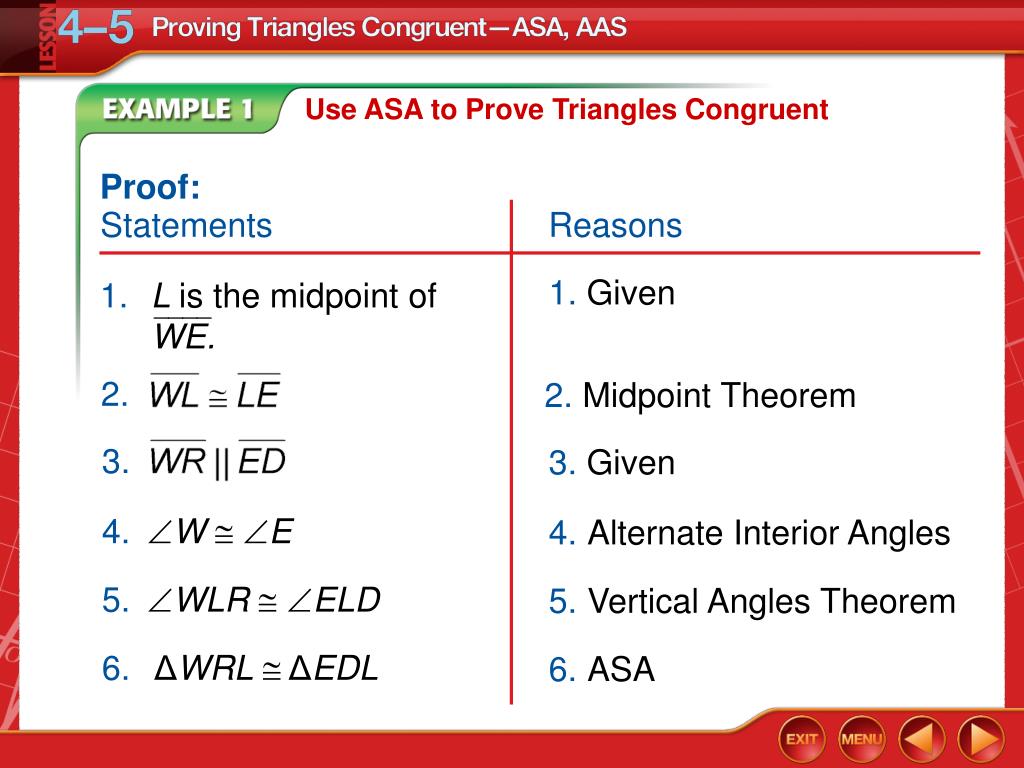 LESSON 4–5 Proving Triangles Congruent—ASA, AAS

EXAMPLE 1 Use ASA to Prove Triangles Congruent

Proof:

| Statements | Reasons |
|---|---|
| 1. $L$ is the midpoint of $\overline{WE}$. | 1. Given |
| 2. $\overline{WL} \cong \overline{LE}$ | 2. Midpoint Theorem |
| 3. $\overline{WR} \parallel \overline{ED}$ | 3. Given |
| 4. $\angle W \cong \angle E$ | 4. Alternate Interior Angles |
| 5. $\angle WLR \cong \angle ELD$ | 5. Vertical Angles Theorem |
| 6. $\Delta WRL \cong \Delta EDL$ | 6. ASA |

EXIT MENU